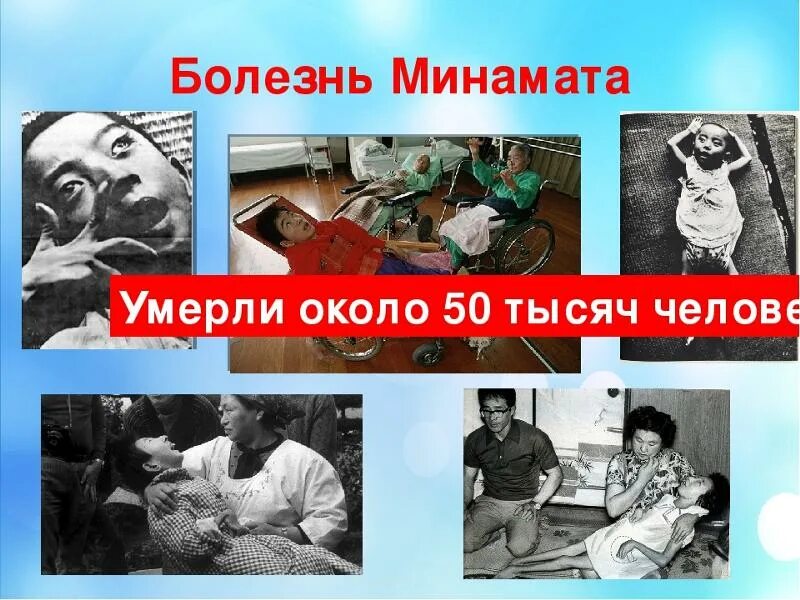 Болезнь Минамата

Умерли около 50 тысяч челове